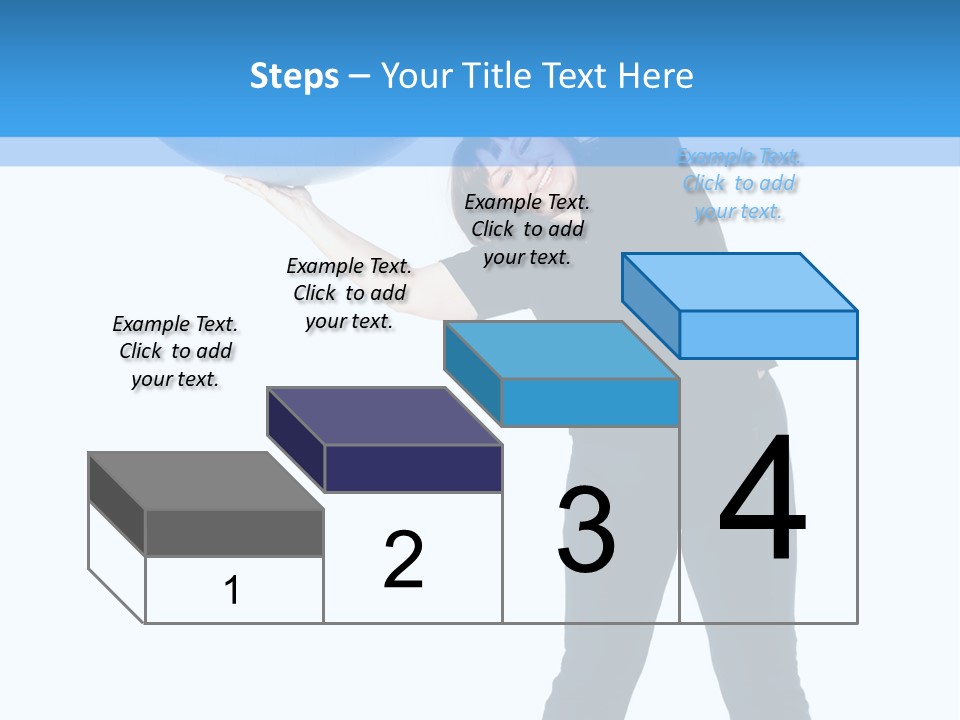 Steps – Your Title Text Here

Example Text. Click to add your text.

Example Text. Click to add your text.

Example Text. Click to add your text.

Example Text. Click to add your text.

1

2

3

4